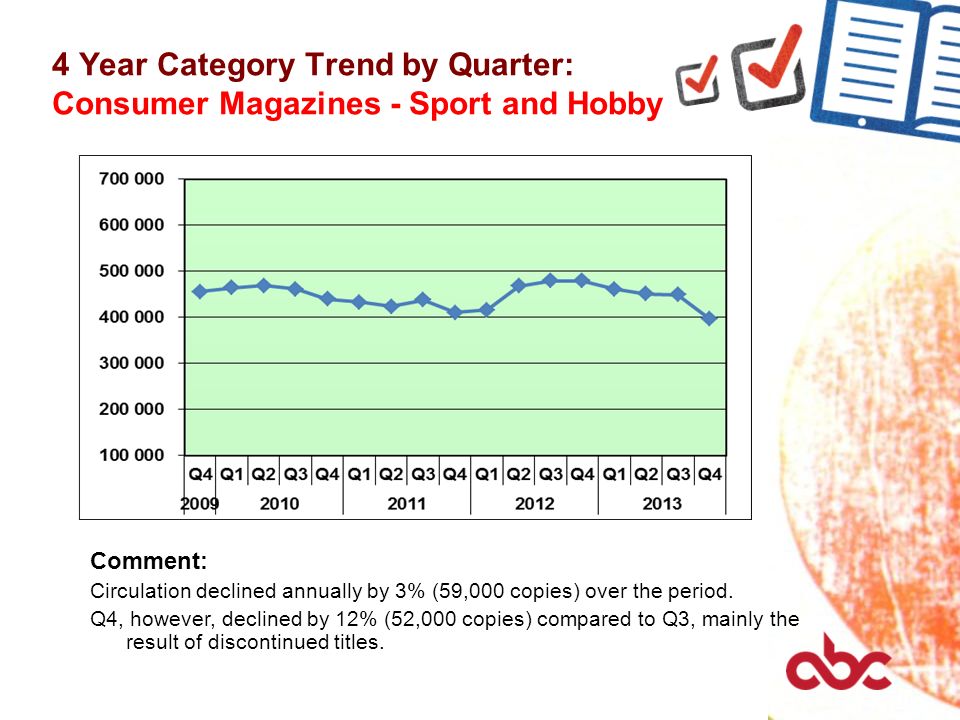 4 Year Category Trend by Quarter:
Consumer Magazines - Sport and Hobby

700 000
600 000
500 000
400 000
300 000
200 000
100 000

Q4 Q1 Q2 Q3 Q4 Q1 Q2 Q3 Q4 Q1 Q2 Q3 Q4 Q1 Q2 Q3 Q4
2009 2010 2011 2012 2013

Comment:

Circulation declined annually by 3% (59,000 copies) over the period.

Q4, however, declined by 12% (52,000 copies) compared to Q3, mainly the result of discontinued titles.

abc